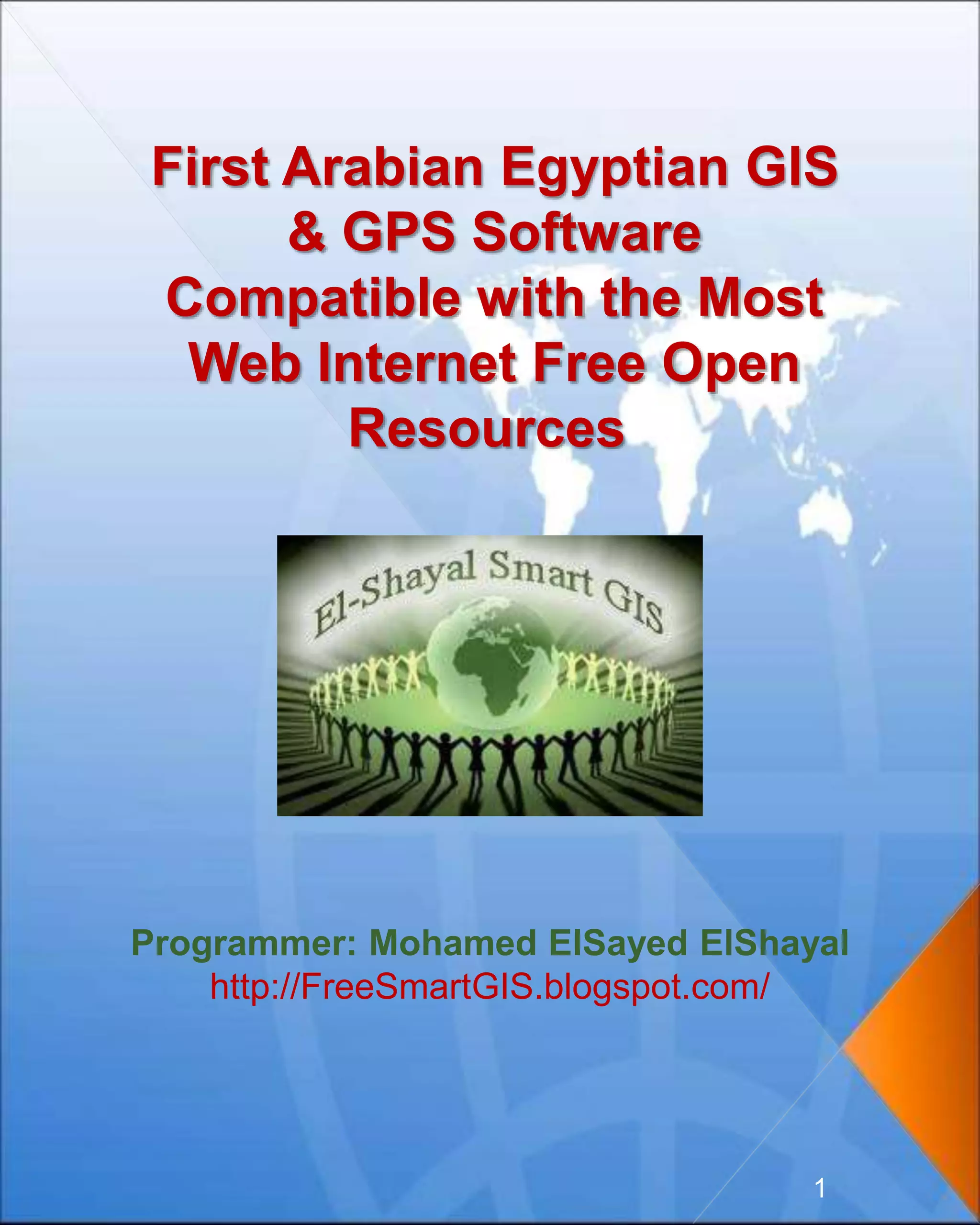 First Arabian Egyptian GIS & GPS Software Compatible with the Most Web Internet Free Open Resources

El-Shayal Smart GIS

Programmer: Mohamed ElSayed ElShayal
http://FreeSmartGIS.blogspot.com/

1